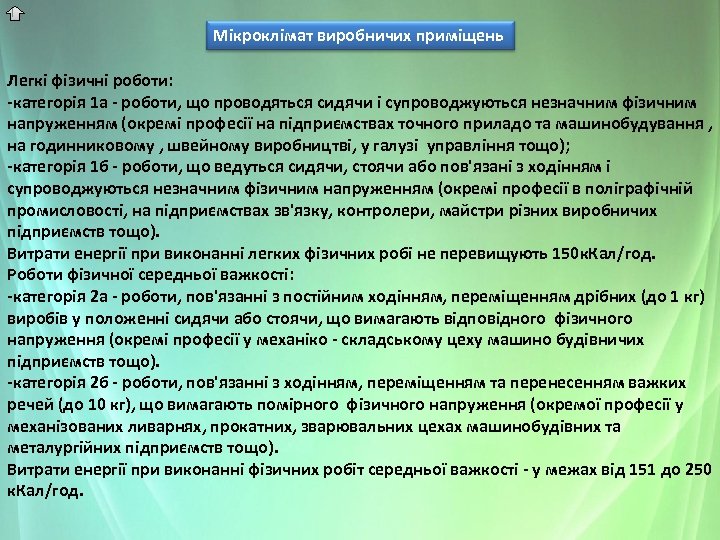 Мікроклімат виробничих приміщень

Легкі фізичні роботи:
-категорія 1а - роботи, що проводяться сидячи і супроводжуються незначним фізичним напруженням (окремі професії на підприємствах точного приладо та машинобудування , на годинниковому , швейному виробництві, у галузі управління тощо);
-категорія 1б - роботи, що ведуться сидячи, стоячи або пов'язані з ходінням і супроводжуються незначним фізичним напруженням (окремі професії в поліграфічній промисловості, на підприємствах зв'язку, контролери, майстри різних виробничих підприємств тощо).
Витрати енергії при виконанні легких фізичних робі не перевищують 150кКал/год.
Роботи фізичної середньої важкості:
-категорія 2а - роботи, пов'язанні з постійним ходінням, переміщенням дрібних (до 1 кг) виробів у положенні сидячи або стоячи, що вимагають відповідного фізичного напруження (окремі професії у механіко - складському цеху машино будівничих підприємств тощо).
-категорія 2б - роботи, пов'язанні з ходінням, переміщенням та перенесенням важких речей (до 10 кг), що вимагають помірного фізичного напруження (окремої професії у механізованих ливарнях, прокатних, зварювальних цехах машинобудівних та металургійних підприємств тощо).
Витрати енергії при виконанні фізичних робіт середньої важкості - у межах від 151 до 250 кКал/год.